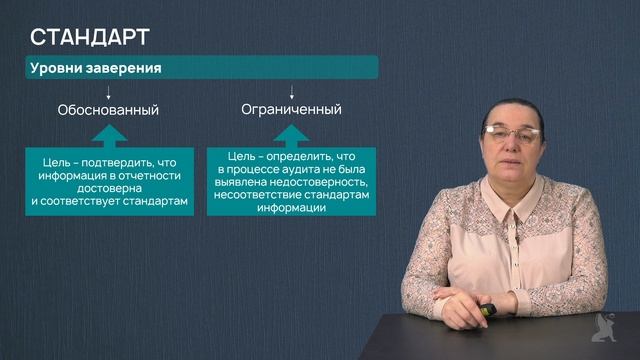 СТАНДАРТ

Уровни заверения

Обоснованный

Цель – подтвердить, что информация в отчетности достоверна и соответствует стандартам

Ограниченный

Цель – определить, что в процессе аудита не была выявлена недостоверность, несоответствие стандартам информации